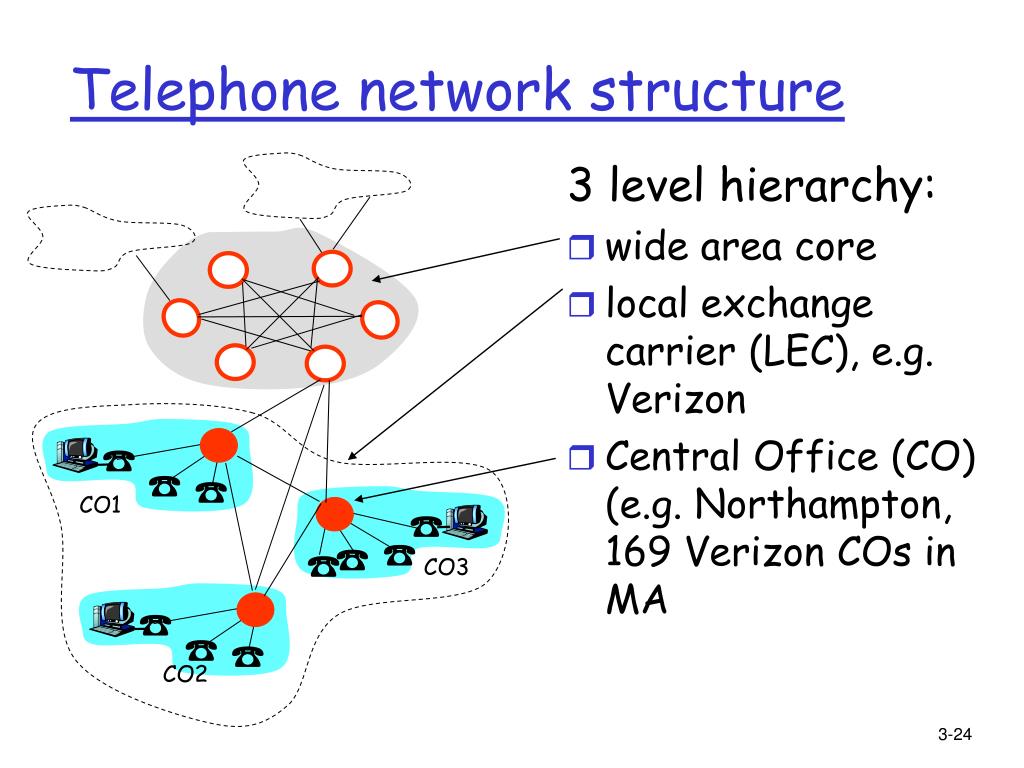 Telephone network structure

3 level hierarchy:
❒ wide area core
❒ local exchange carrier (LEC), e.g. Verizon
❒ Central Office (CO) (e.g. Northampton, 169 Verizon COs in MA

CO1
CO3
CO2

3-24